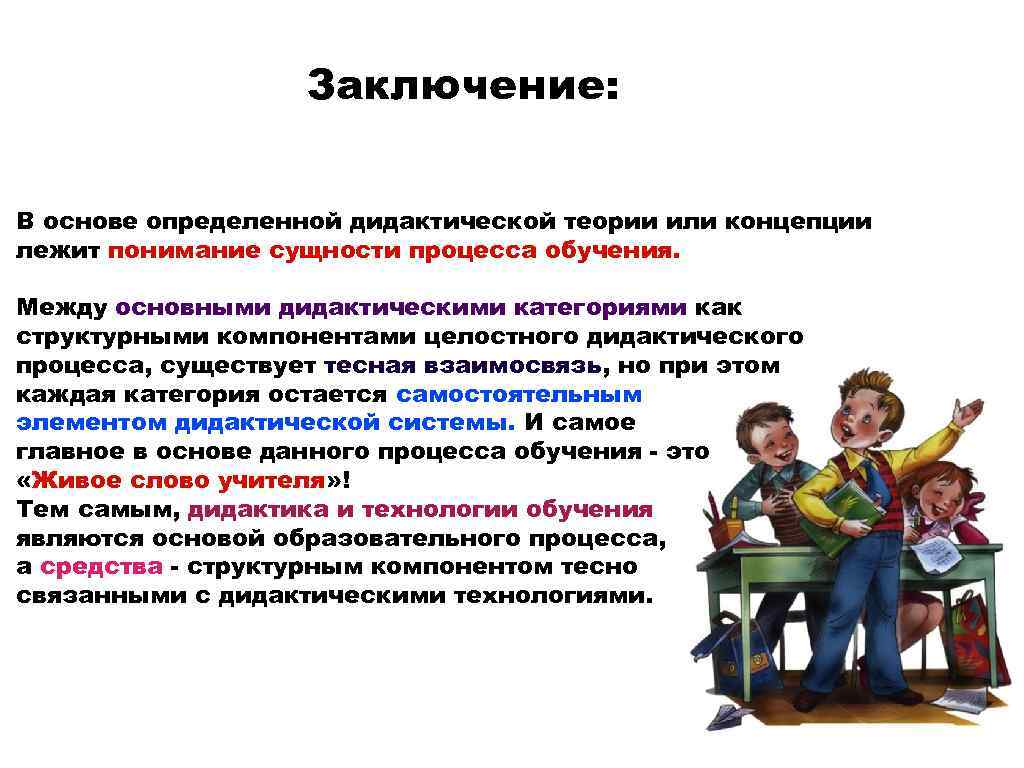 Заключение:

В основе определенной дидактической теории или концепции лежит понимание сущности процесса обучения.

Между основными дидактическими категориями как структурными компонентами целостного дидактического процесса, существует тесная взаимосвязь, но при этом каждая категория остается самостоятельным элементом дидактической системы. И самое главное в основе данного процесса обучения - это «Живое слово учителя»!
Тем самым, дидактика и технологии обучения являются основой образовательного процесса, а средства - структурным компонентом тесно связанными с дидактическими технологиями.